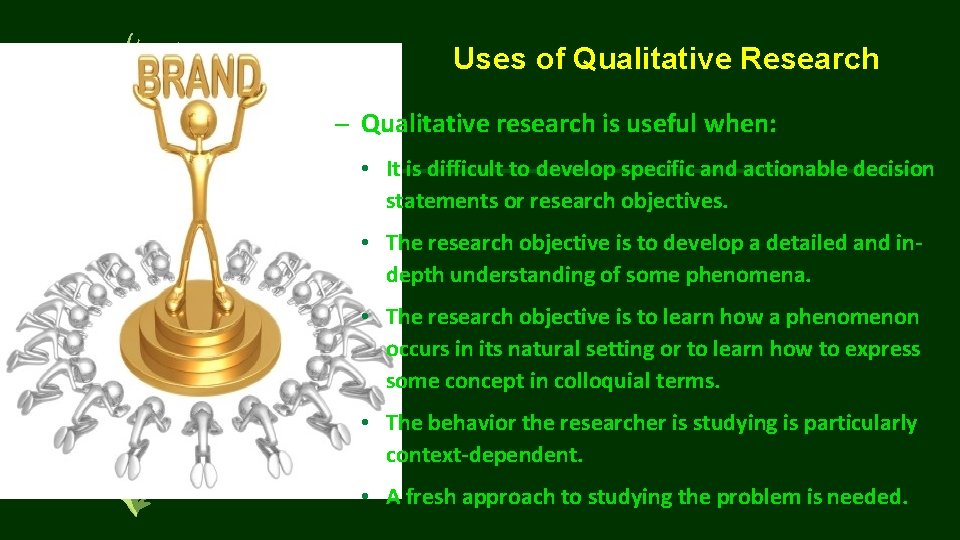 BRAND

Uses of Qualitative Research

– Qualitative research is useful when:

• It is difficult to develop specific and actionable decision statements or research objectives.

• The research objective is to develop a detailed and in-depth understanding of some phenomena.

• The research objective is to learn how a phenomenon occurs in its natural setting or to learn how to express some concept in colloquial terms.

• The behavior the researcher is studying is particularly context-dependent.

• A fresh approach to studying the problem is needed.